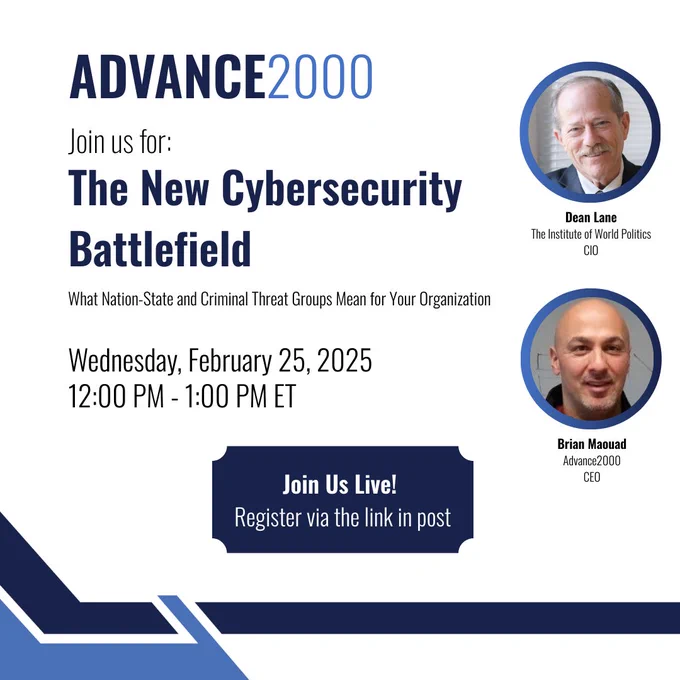 ADVANCE2000

Join us for:

The New Cybersecurity Battlefield

What Nation-State and Criminal Threat Groups Mean for Your Organization

Wednesday, February 25, 2025
12:00 PM - 1:00 PM ET

Join Us Live!
Register via the link in post

Dean Lane
The Institute of World Politics
CIO

Brian Maouad
Advance2000
CEO